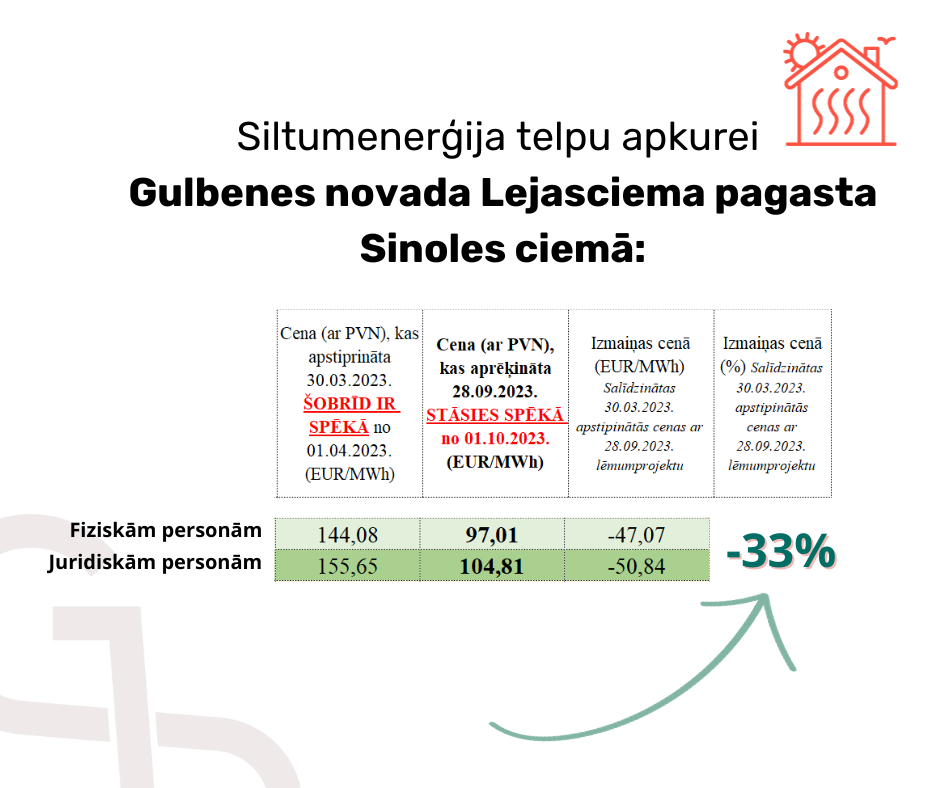 Siltumenerģija telpu apkurei
Gulbenes novada Lejasciema pagasta Sinoles ciemā:

| | Cena (ar PVN), kas apstiprināta 30.03.2023. ŠOBRĪD IR SPĒKĀ no 01.04.2023. (EUR/MWh) | Cena (ar PVN), kas aprēķināta 28.09.2023. STĀSIES SPĒKĀ no 01.10.2023. (EUR/MWh) | Izmaiņas cenā (EUR/MWh) Salīdzinātas 30.03.2023. apstipinātās cenas ar 28.09.2023. lēmumprojektu | Izmaiņas cenā (%) Salīdzinātas 30.03.2023. apstipinātās cenas ar 28.09.2023. lēmumprojektu |
|---|---|---|---|---|
| Fiziskām personām | 144,08 | 97,01 | -47,07 | -33% |
| Juridiskām personām | 155,65 | 104,81 | -50,84 | |